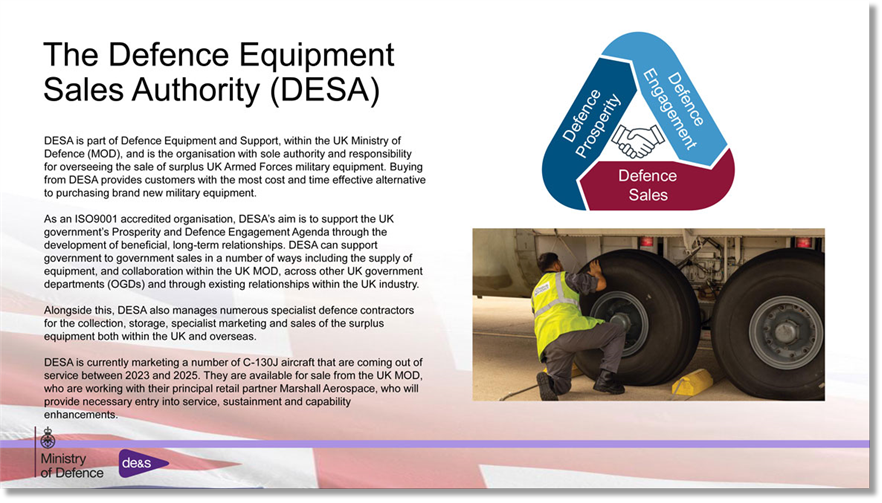 The Defence Equipment Sales Authority (DESA)

DESA is part of Defence Equipment and Support, within the UK Ministry of Defence (MOD), and is the organisation with sole authority and responsibility for overseeing the sale of surplus UK Armed Forces military equipment. Buying from DESA provides customers with the most cost and time effective alternative to purchasing brand new military equipment.

As an ISO9001 accredited organisation, DESA's aim is to support the UK government's Prosperity and Defence Engagement Agenda through the development of beneficial, long-term relationships. DESA can support government to government sales in a number of ways including the supply of equipment, and collaboration within the UK MOD, across other UK government departments (OGDs) and through existing relationships within the UK industry.

Alongside this, DESA also manages numerous specialist defence contractors for the collection, storage, specialist marketing and sales of the surplus equipment both within the UK and overseas.

DESA is currently marketing a number of C-130J aircraft that are coming out of service between 2023 and 2025. They are available for sale from the UK MOD, who are working with their principal retail partner Marshall Aerospace, who will provide necessary entry into service, sustainment and capability enhancements.

Defence Prosperity

Defence Engagement

Defence Sales

Ministry of Defence

de&s